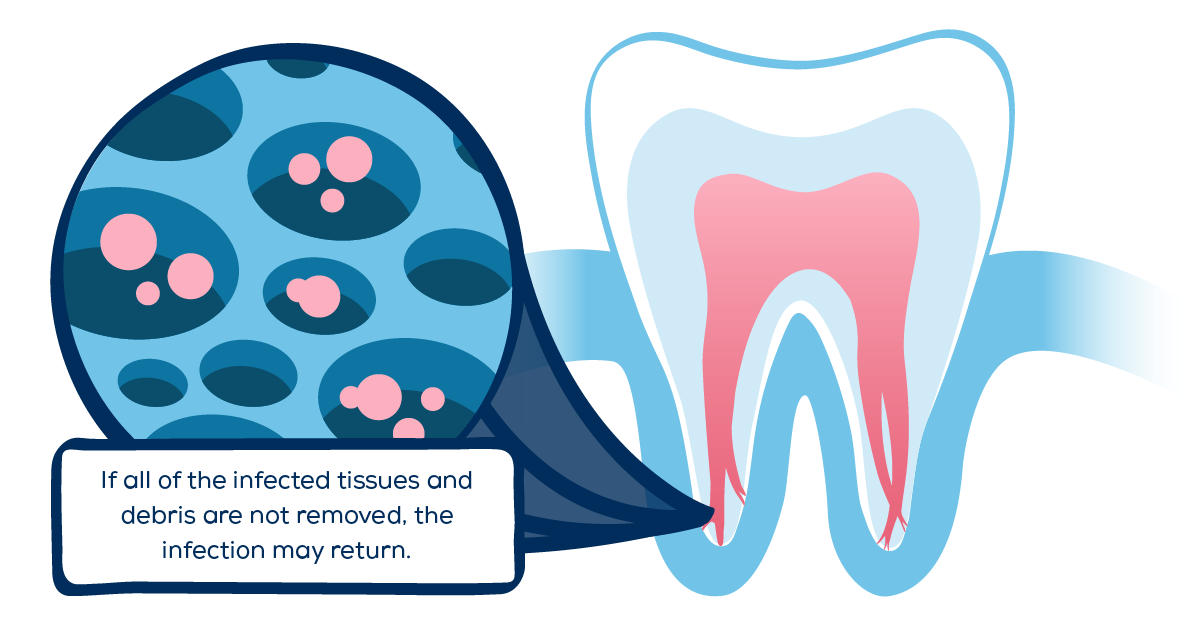 If all of the infected tissues and debris are not removed, the infection may return.